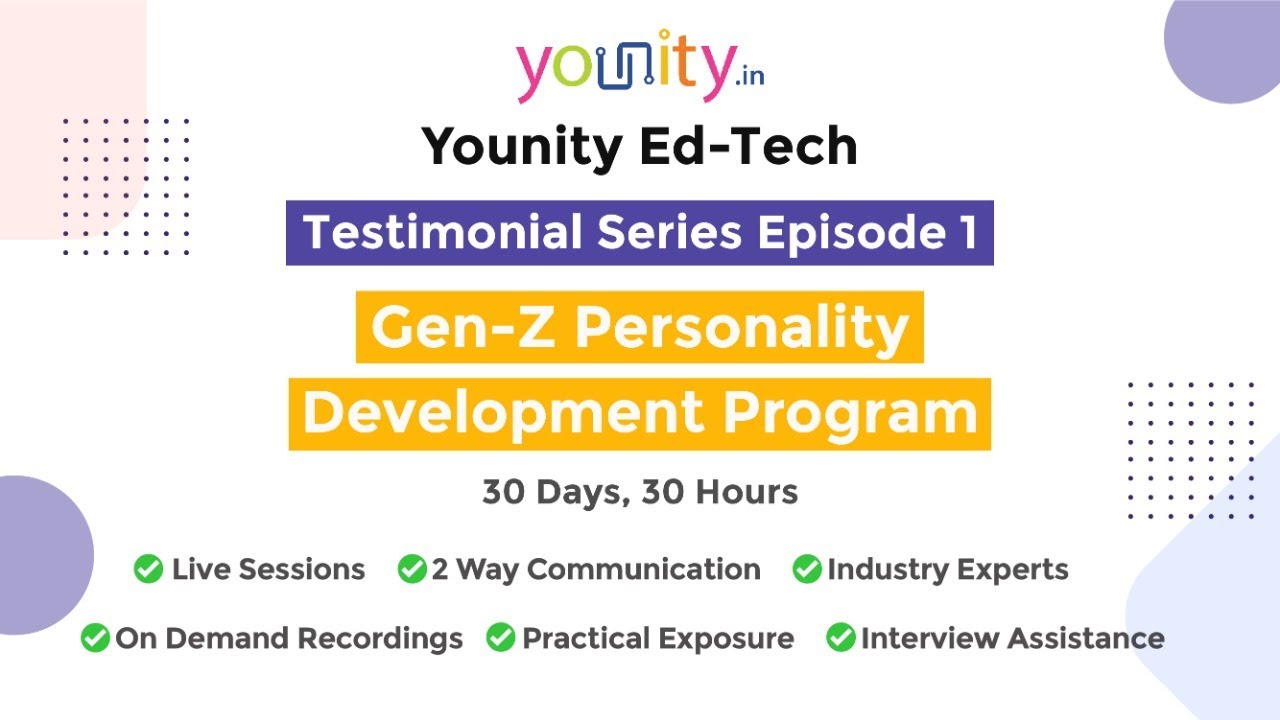 younity.in

Younity Ed-Tech

Testimonial Series Episode 1

Gen-Z Personality Development Program

30 Days, 30 Hours

Live Sessions 2 Way Communication Industry Experts

On Demand Recordings Practical Exposure Interview Assistance